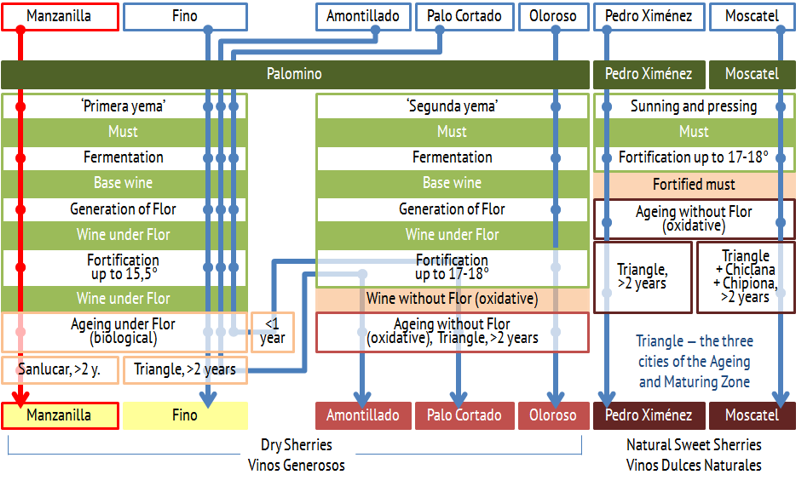 Manzanilla
Fino
Amontillado
Palo Cortado
Oloroso
Pedro Ximénez
Moscatel

Palomino
Pedro Ximénez
Moscatel

'Primera yema'
Must
Fermentation
Base wine
Generation of Flor
Wine under Flor
Fortification up to 15,5°
Wine under Flor
Ageing under Flor (biological)
<1 year
Sanlucar, >2 y.
Triangle, >2 years

'Segunda yema'
Must
Fermentation
Base wine
Generation of Flor
Wine under Flor
Fortification up to 17-18°
Wine without Flor (oxidative)
Ageing without Flor (oxidative), Triangle, >2 years

Sunning and pressing
Must
Fortification up to 17-18°
Fortified must
Ageing without Flor (oxidative)
Triangle, >2 years
Triangle + Chiclana + Chipiona, >2 years

Triangle – the three cities of the Ageing and Maturing Zone

Manzanilla
Fino
Amontillado
Palo Cortado
Oloroso
Pedro Ximénez
Moscatel

Dry Sherries
Vinos Generosos

Natural Sweet Sherries
Vinos Dulces Naturales